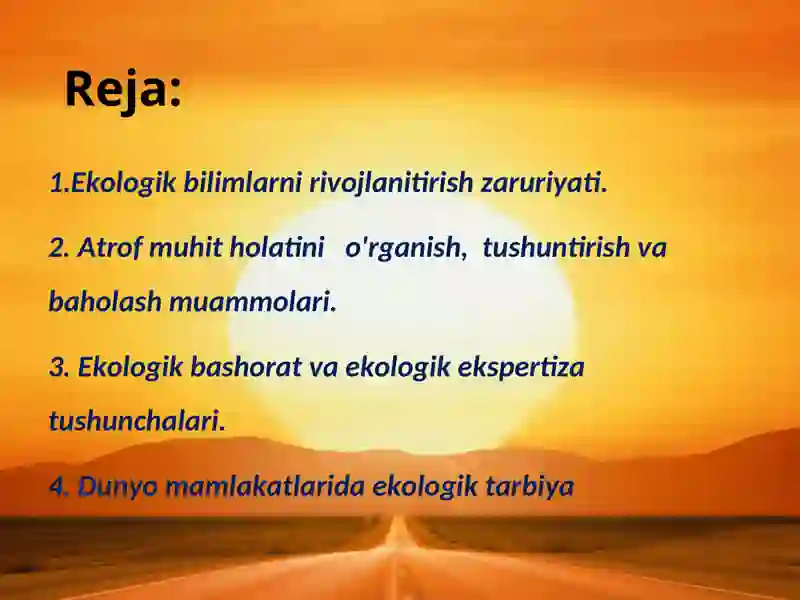 Reja:

1.Ekologik bilimlarni rivojlanitirish zaruriyati.

2. Atrof muhit holatini o'rganish, tushuntirish va baholash muammolari.

3. Ekologik bashorat va ekologik ekspertiza tushunchalari.

4. Dunyo mamlakatlarida ekologik tarbiya